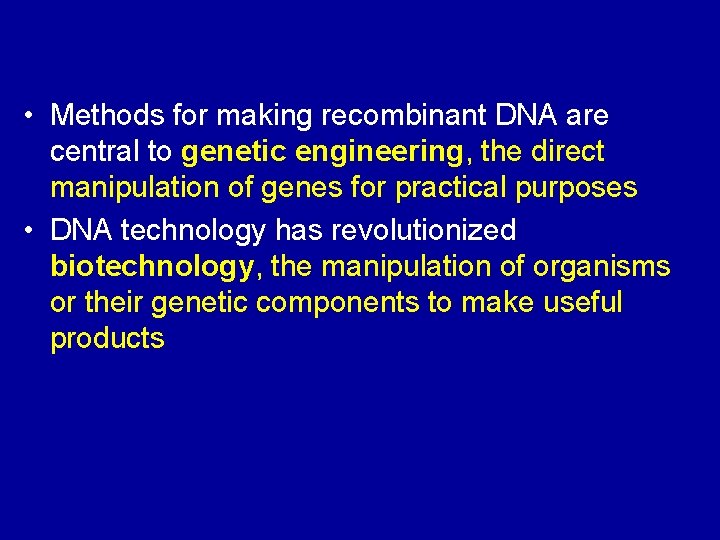 • Methods for making recombinant DNA are central to genetic engineering, the direct manipulation of genes for practical purposes

• DNA technology has revolutionized biotechnology, the manipulation of organisms or their genetic components to make useful products